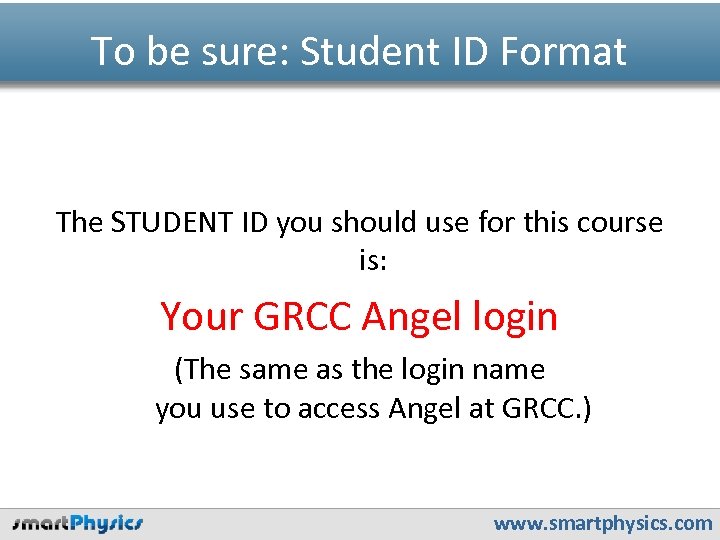 To be sure: Student ID Format

The STUDENT ID you should use for this course is:

Your GRCC Angel login

(The same as the login name you use to access Angel at GRCC.)

smartPhysics

www.smartphysics.com